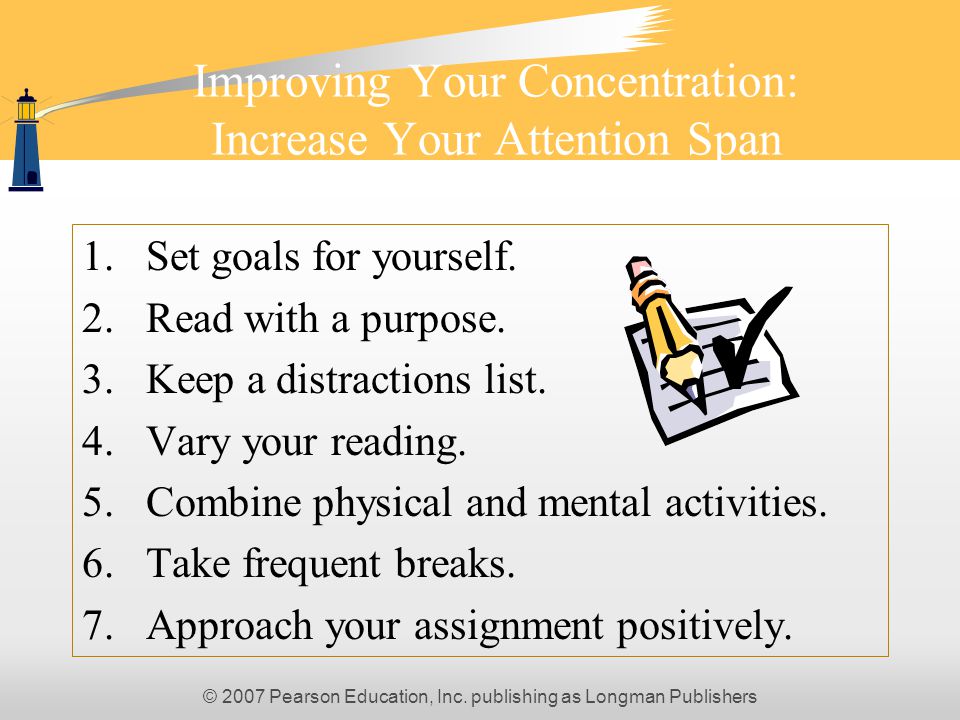 Improving Your Concentration: Increase Your Attention Span

1. Set goals for yourself.
2. Read with a purpose.
3. Keep a distractions list.
4. Vary your reading.
5. Combine physical and mental activities.
6. Take frequent breaks.
7. Approach your assignment positively.

© 2007 Pearson Education, Inc. publishing as Longman Publishers